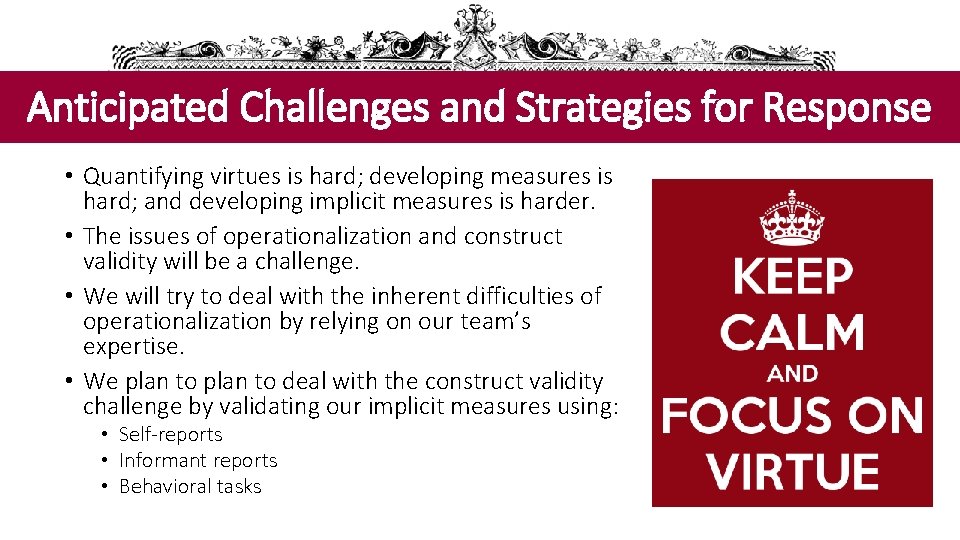 Anticipated Challenges and Strategies for Response

• Quantifying virtues is hard; developing measures is hard; and developing implicit measures is harder.
• The issues of operationalization and construct validity will be a challenge.
• We will try to deal with the inherent difficulties of operationalization by relying on our team's expertise.
• We plan to plan to deal with the construct validity challenge by validating our implicit measures using:
  • Self-reports
  • Informant reports
  • Behavioral tasks

KEEP CALM AND FOCUS ON VIRTUE